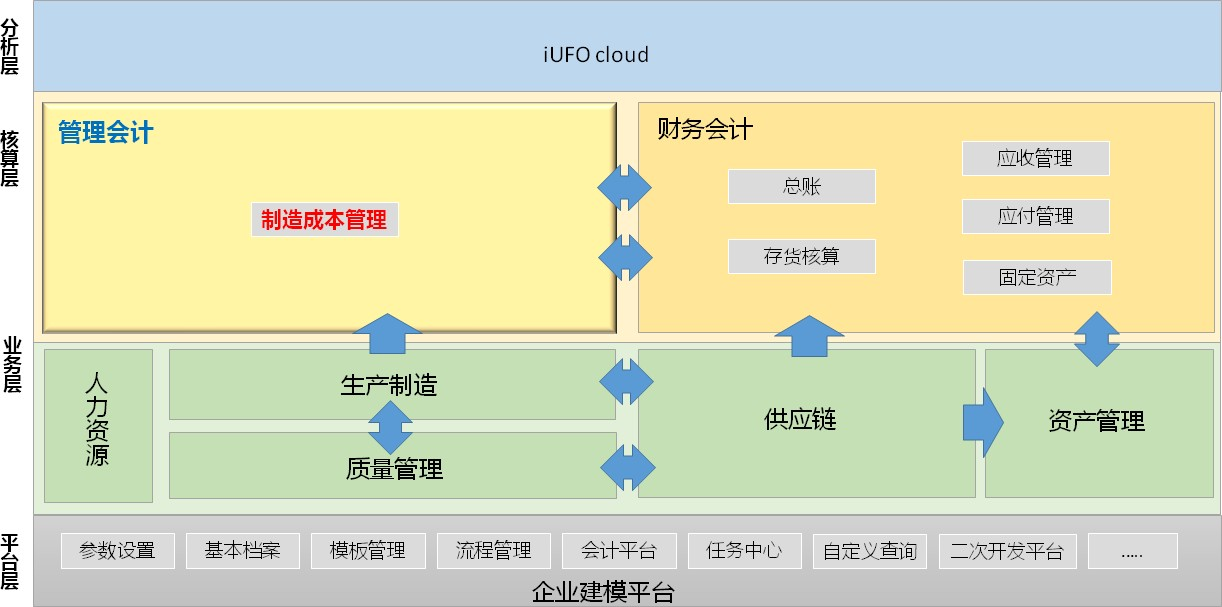 分析层

iUFO cloud

核算层

管理会计

制造成本管理

财务会计

总账

存货核算

应收管理

应付管理

固定资产

业务层

人力资源

生产制造

质量管理

供应链

资产管理

平台层

参数设置

基本档案

模板管理

流程管理

会计平台

任务中心

自定义查询

二次开发平台

.....

企业建模平台